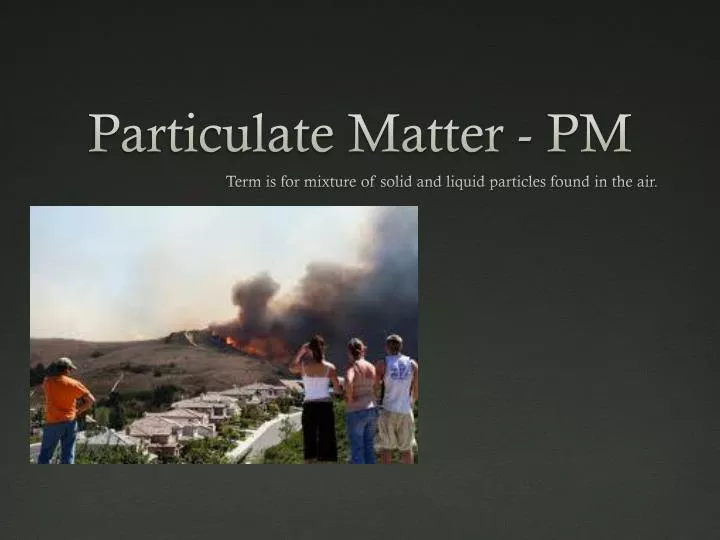 Particulate Matter - PM

Term is for mixture of solid and liquid particles found in the air.